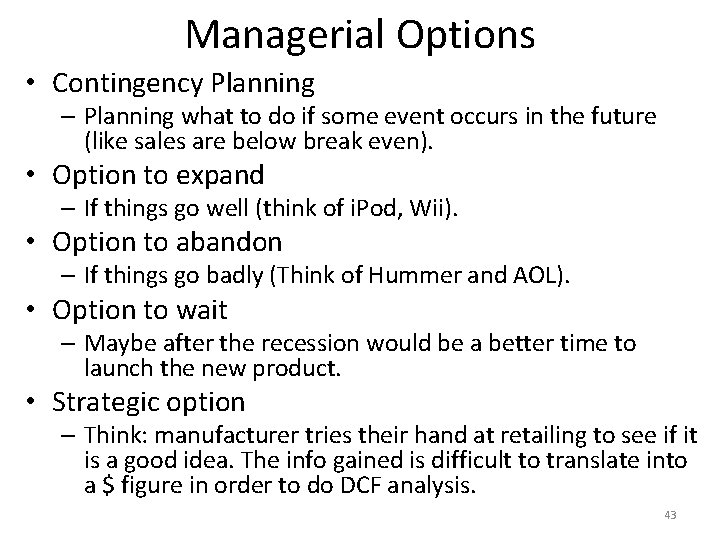 Managerial Options

• Contingency Planning
– Planning what to do if some event occurs in the future (like sales are below break even).
• Option to expand
– If things go well (think of iPod, Wii).
• Option to abandon
– If things go badly (Think of Hummer and AOL).
• Option to wait
– Maybe after the recession would be a better time to launch the new product.
• Strategic option
– Think: manufacturer tries their hand at retailing to see if it is a good idea. The info gained is difficult to translate into a \$ figure in order to do DCF analysis.

43